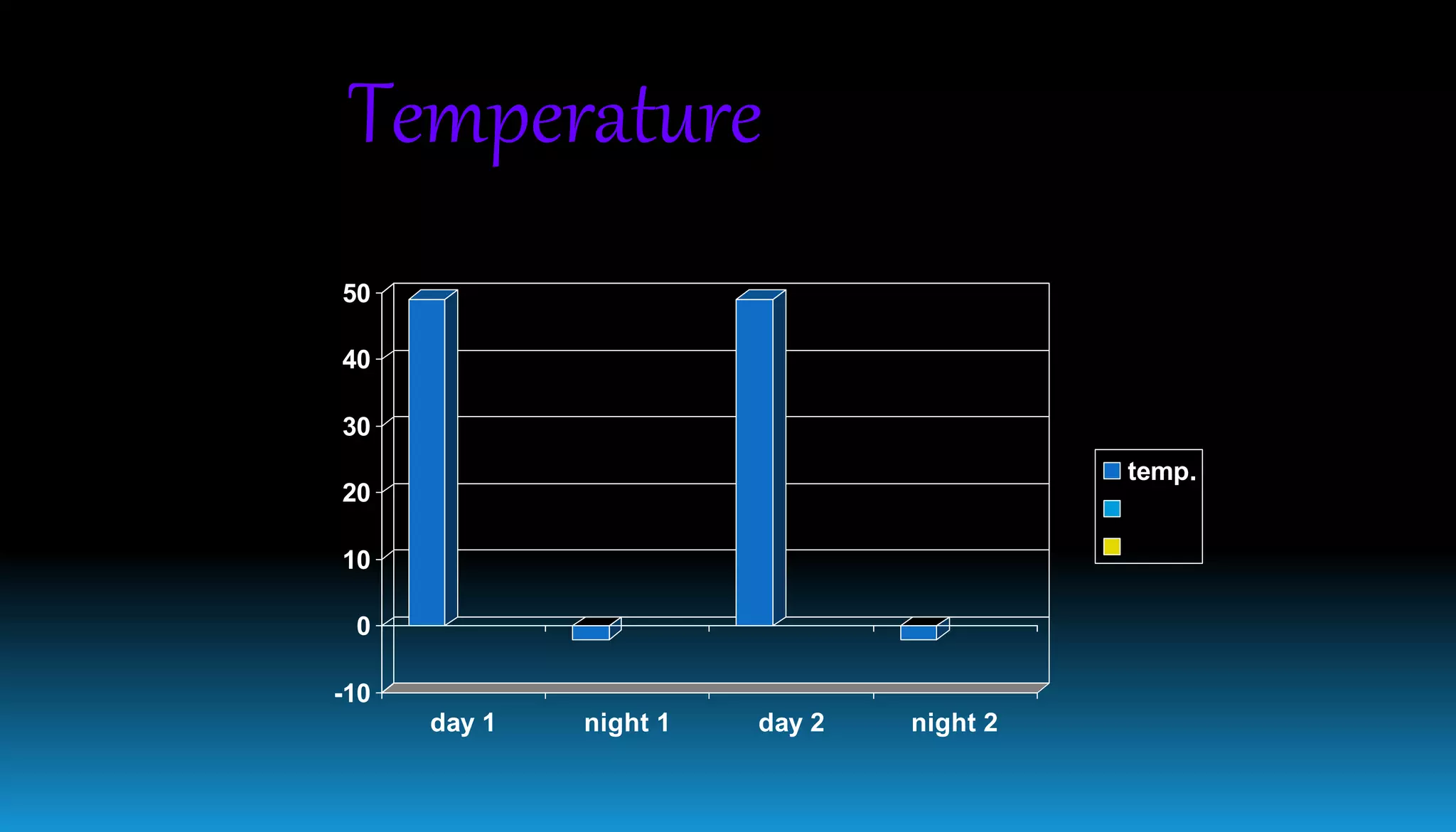 Temperature

50
40
30
20
10
0
-10

day 1
night 1
day 2
night 2

temp.